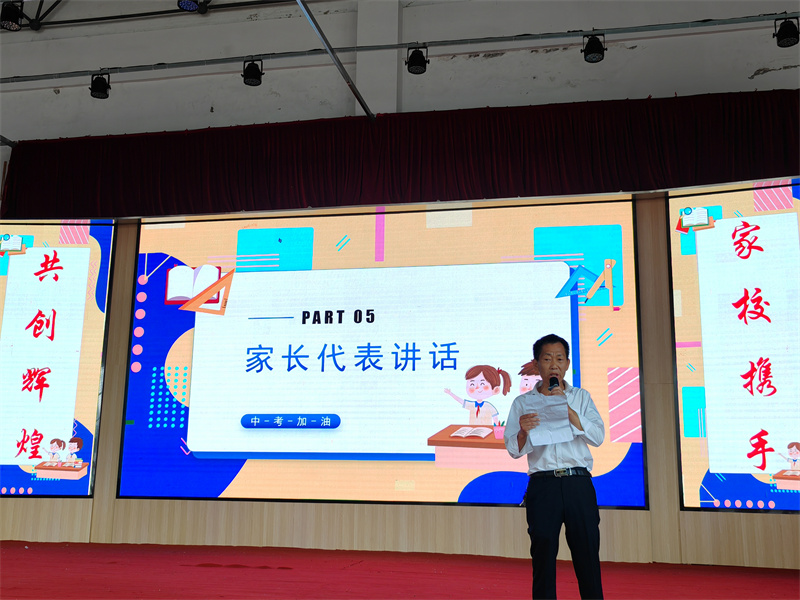 共创辉煌

PART 05

家长代表讲话

中-考-加-油

家校携手